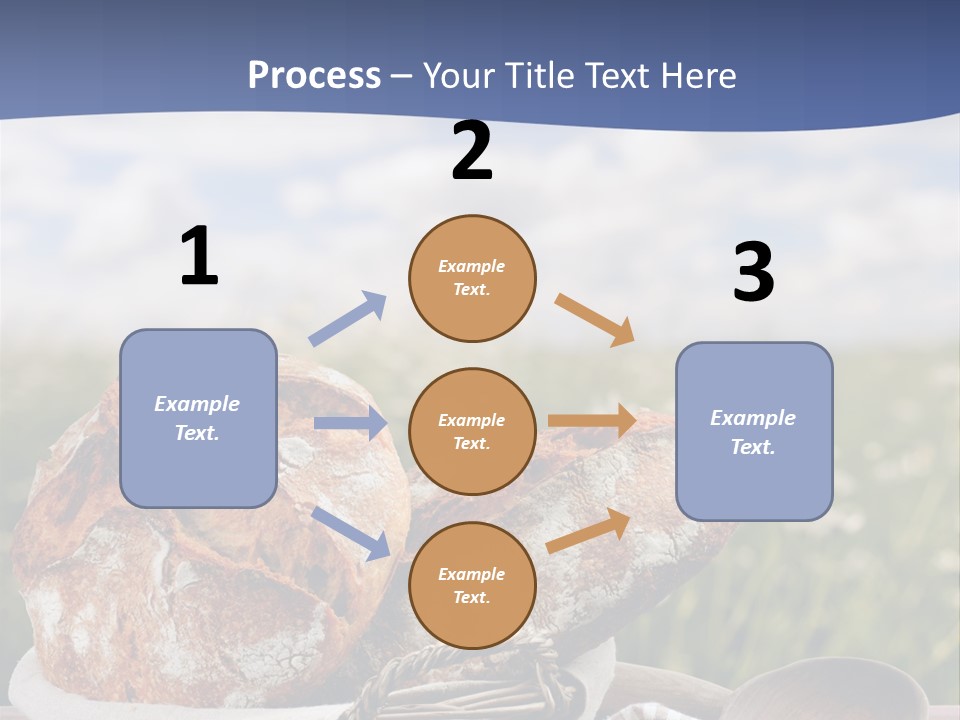 Process – Your Title Text Here

1

Example Text.

2

Example Text.

Example Text.

Example Text.

3

Example Text.